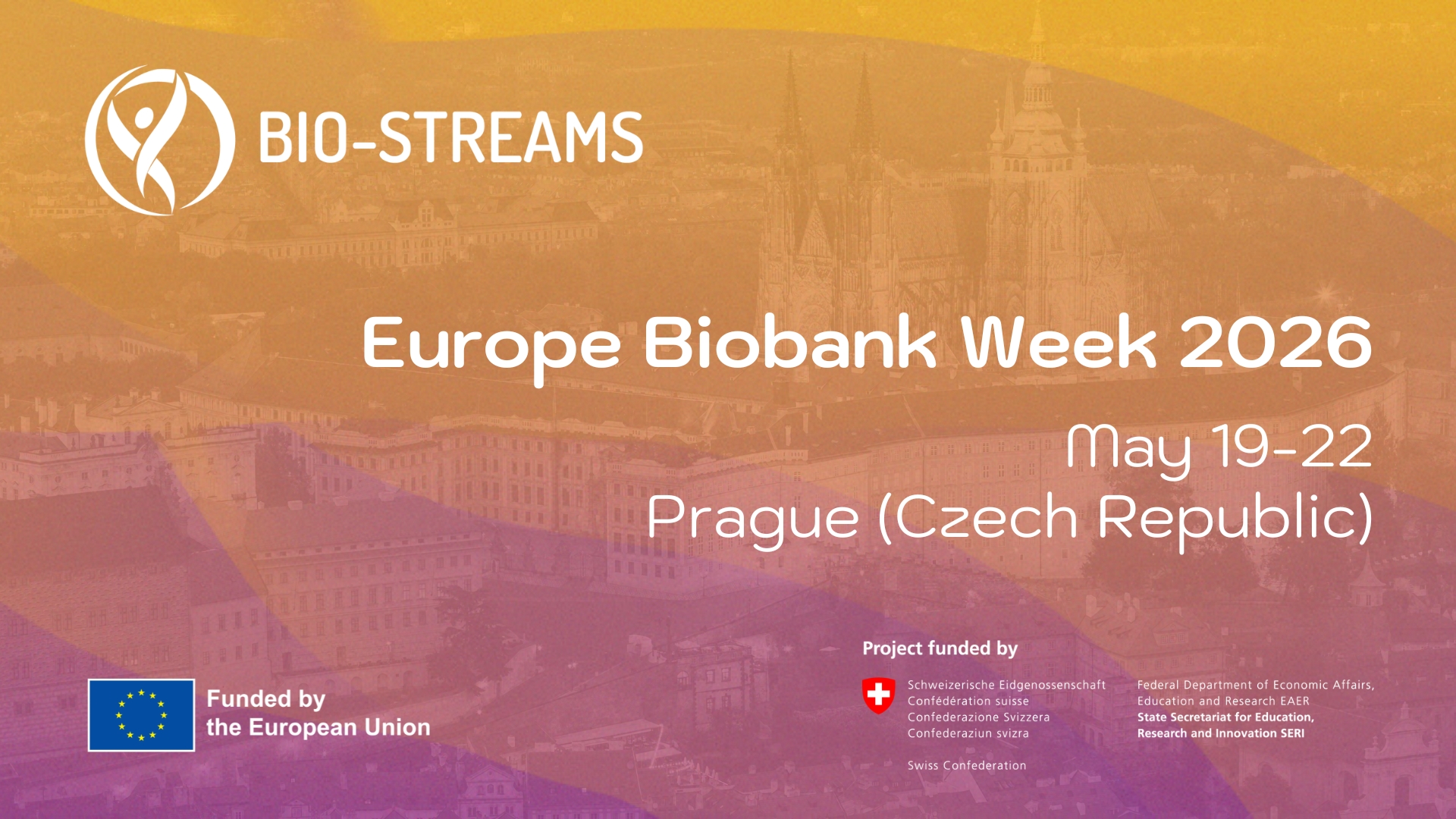 BIO-STREAMS

Europe Biobank Week 2026

May 19-22
Prague (Czech Republic)

Funded by
the European Union

Project funded by

Schweizerische Eidgenossenschaft
Confédération suisse
Confederazione Svizzera
Confederaziun svizra

Swiss Confederation

Federal Department of Economic Affairs, Education and Research EAER
State Secretariat for Education, Research and Innovation SERI